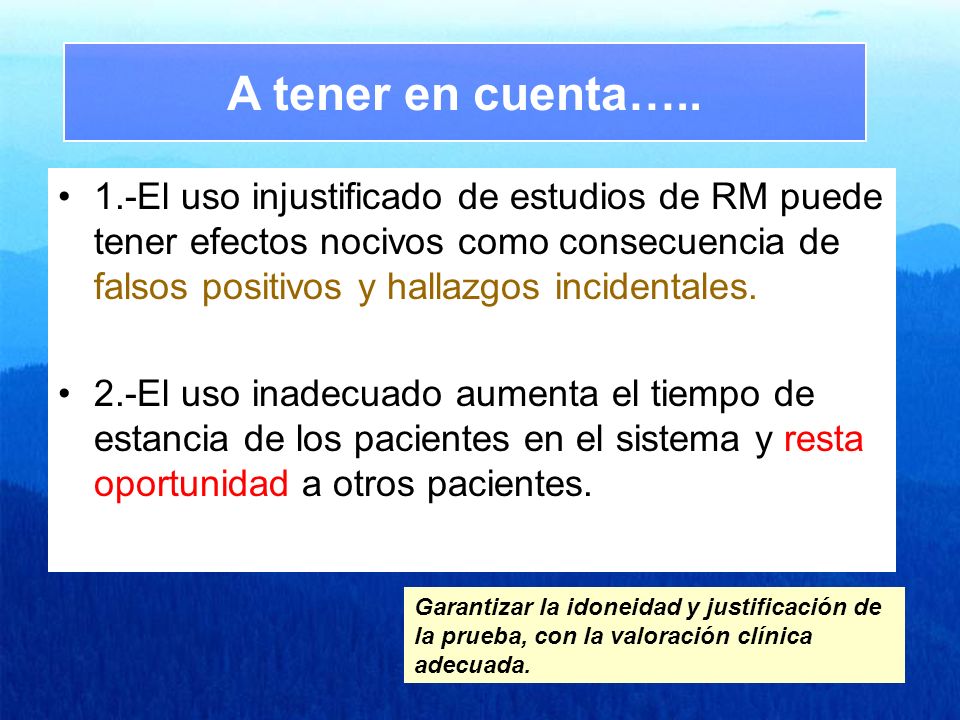 A tener en cuenta…..

• 1.-El uso injustificado de estudios de RM puede tener efectos nocivos como consecuencia de falsos positivos y hallazgos incidentales.

• 2.-El uso inadecuado aumenta el tiempo de estancia de los pacientes en el sistema y resta oportunidad a otros pacientes.

Garantizar la idoneidad y justificación de la prueba, con la valoración clínica adecuada.